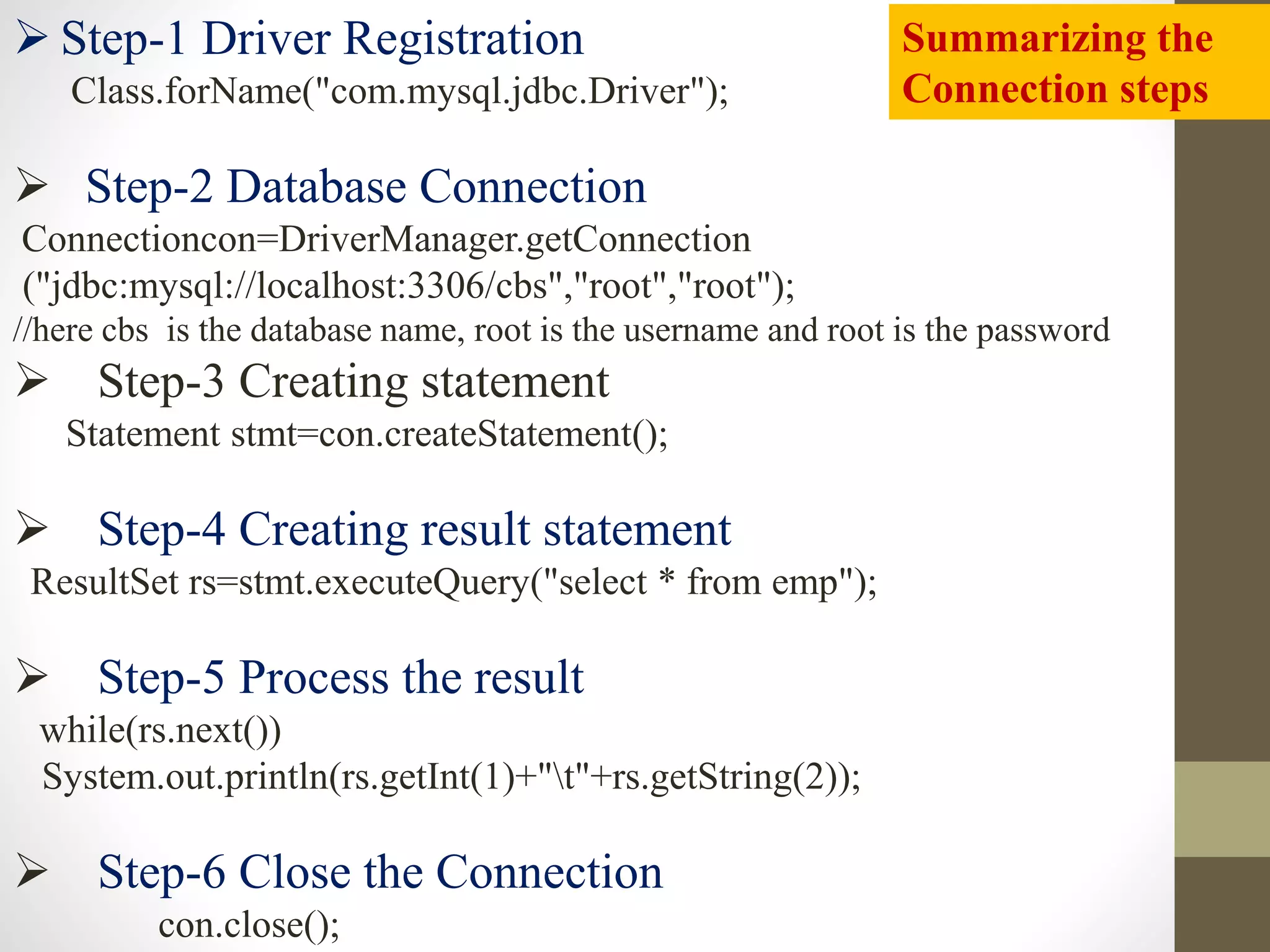 Summarizing the Connection steps

➢ Step-1 Driver Registration
Class.forName("com.mysql.jdbc.Driver");

➢ Step-2 Database Connection
Connectioncon=DriverManager.getConnection ("jdbc:mysql://localhost:3306/cbs","root","root");
//here cbs is the database name, root is the username and root is the password

➢ Step-3 Creating statement
Statement stmt=con.createStatement();

➢ Step-4 Creating result statement
ResultSet rs=stmt.executeQuery("select * from emp");

➢ Step-5 Process the result
while(rs.next())
System.out.println(rs.getInt(1)+"\t"+rs.getString(2));

➢ Step-6 Close the Connection
con.close();